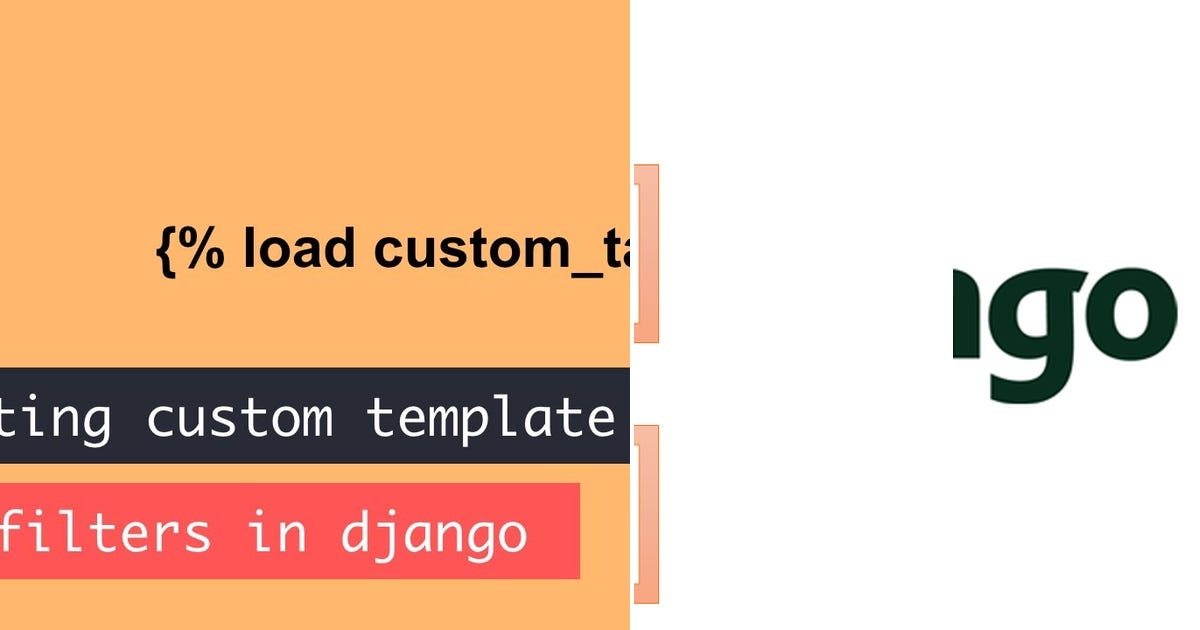 {% load custom_ta

ting custom template

filters in django

ngo